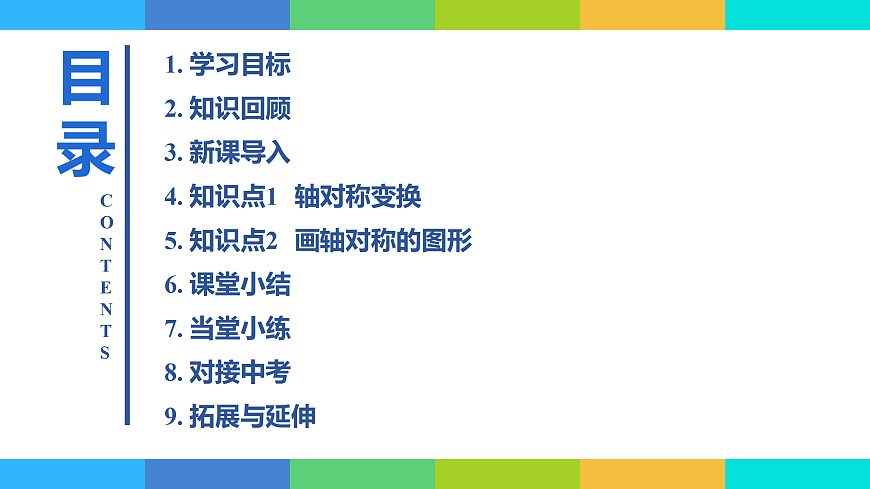 目录
CONTENTS

1. 学习目标
2. 知识回顾
3. 新课导入
4. 知识点1 轴对称变换
5. 知识点2 画轴对称的图形
6. 课堂小结
7. 当堂小练
8. 对接中考
9. 拓展与延伸